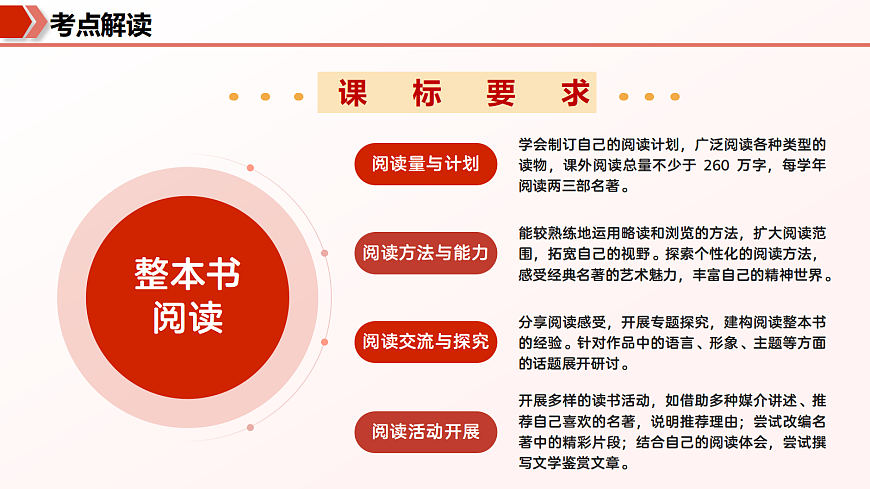 考点解读

课 标 要 求

整本书阅读

阅读量与计划

学会制订自己的阅读计划，广泛阅读各种类型的读物，课外阅读总量不少于 260 万字，每学年阅读两三部名著。

阅读方法与能力

能较熟练地运用略读和浏览的方法，扩大阅读范围，拓宽自己的视野。探索个性化的阅读方法，感受经典名著的艺术魅力，丰富自己的精神世界。

阅读交流与探究

分享阅读感受，开展专题探究，建构阅读整本书的经验。针对作品中的语言、形象、主题等方面的话题展开研讨。

阅读活动开展

开展多样的读书活动，如借助多种媒介讲述、推荐自己喜欢的名著，说明推荐理由；尝试改编名著中的精彩片段；结合自己的阅读体会，尝试撰写文学鉴赏文章。